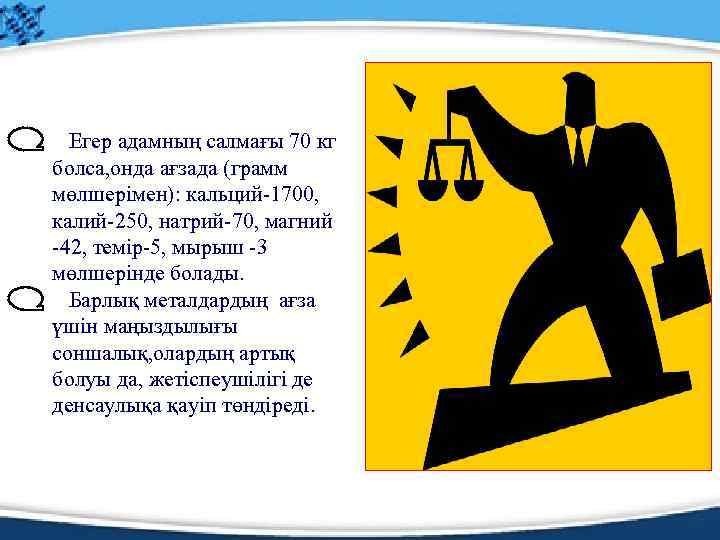 Егер адамның салмағы 70 кг болса,онда ағзада (грамм мөлшерімен): кальций-1700, калий-250, натрий-70, магний -42, темір-5, мырыш -3 мөлшерінде болады.

Барлық металдардың ағза үшін маңыздылығы соншалық,олардың артық болуы да, жетіспеушілігі де денсаулыққа қауіп төндіреді.